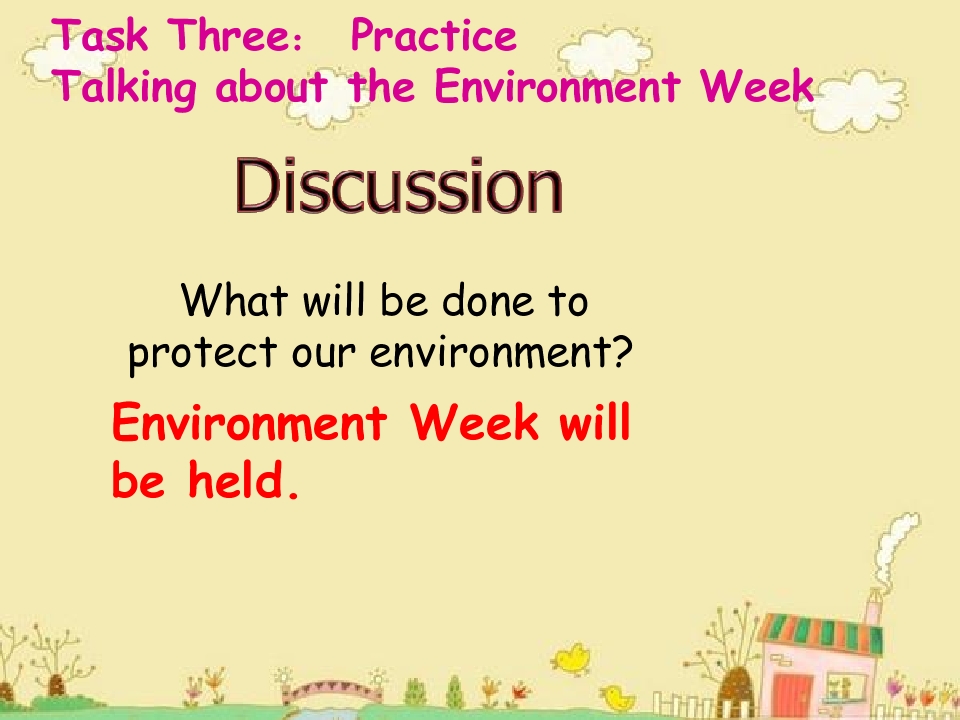 Task Three： Practice
Talking about the Environment Week

Discussion

What will be done to protect our environment?

Environment Week will be held.